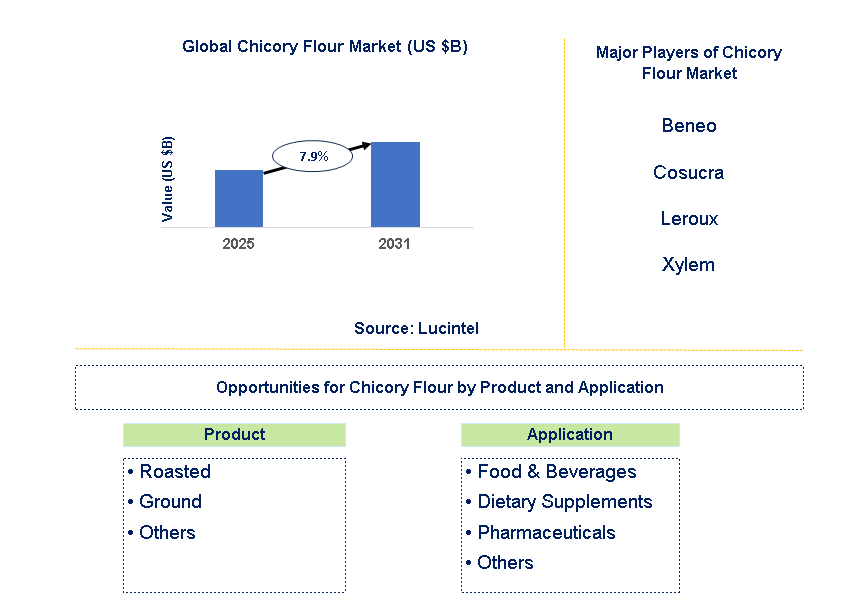 Global Chicory Flour Market (US $B)

Value (US $B)

7.9%

2025

2031

Source: Lucintel

Major Players of Chicory Flour Market

Beneo

Cosucra

Leroux

Xylem

Opportunities for Chicory Flour by Product and Application

Product

• Roasted
• Ground
• Others

Application

• Food & Beverages
• Dietary Supplements
• Pharmaceuticals
• Others